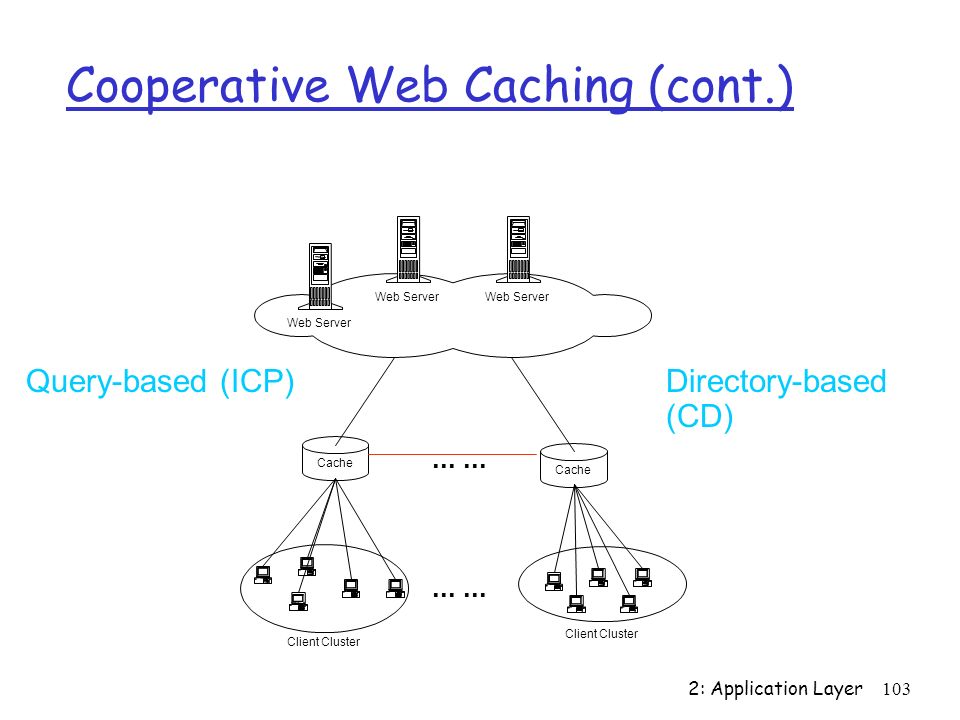 Cooperative Web Caching (cont.)

Web Server
Web Server
Web Server

Query-based (ICP)

Directory-based (CD)

Cache

... ...

Cache

... ...

Client Cluster

Client Cluster

2: Application Layer 103